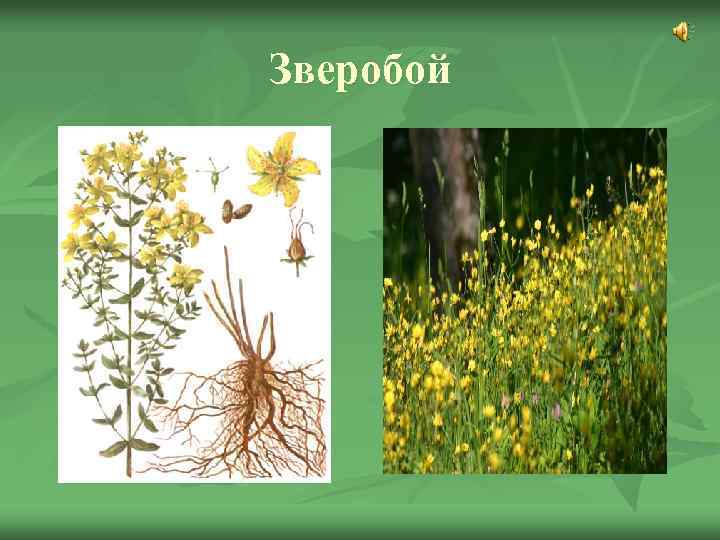 Зверобой